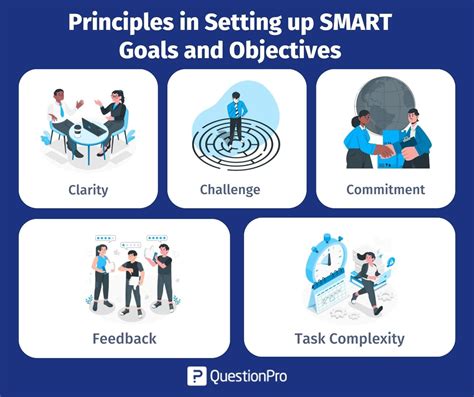 Principles in Setting up SMART Goals and Objectives

Clarity

Challenge

Commitment

Feedback

Task Complexity

QuestionPro